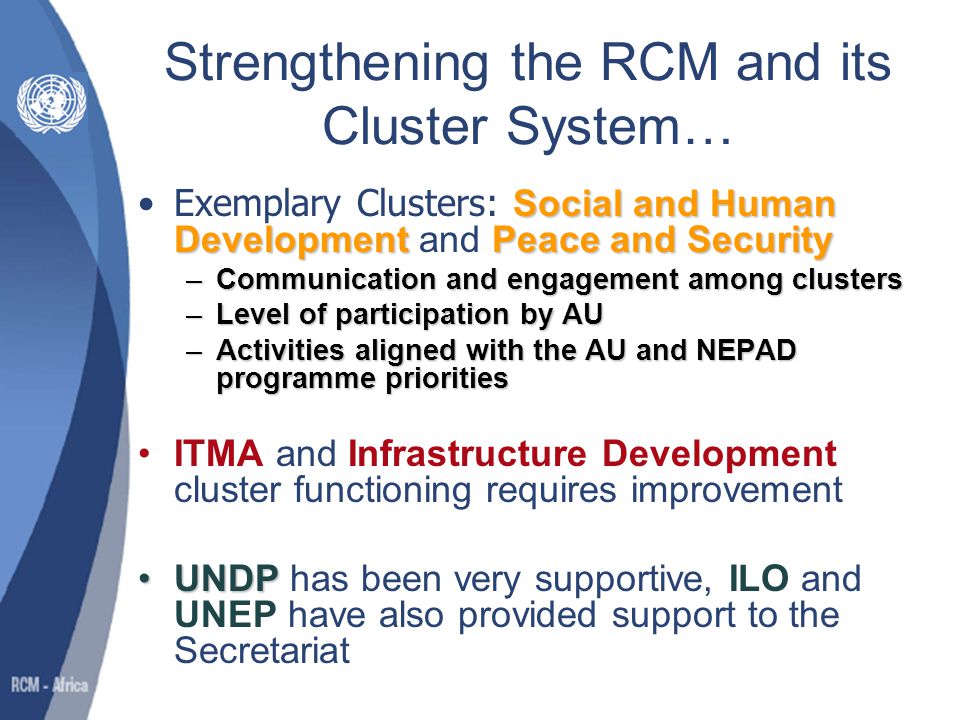 Strengthening the RCM and its Cluster System…

• Exemplary Clusters: Social and Human Development and Peace and Security
– Communication and engagement among clusters
– Level of participation by AU
– Activities aligned with the AU and NEPAD programme priorities

• ITMA and Infrastructure Development cluster functioning requires improvement

• UNDP has been very supportive, ILO and UNEP have also provided support to the Secretariat

RCM - Africa